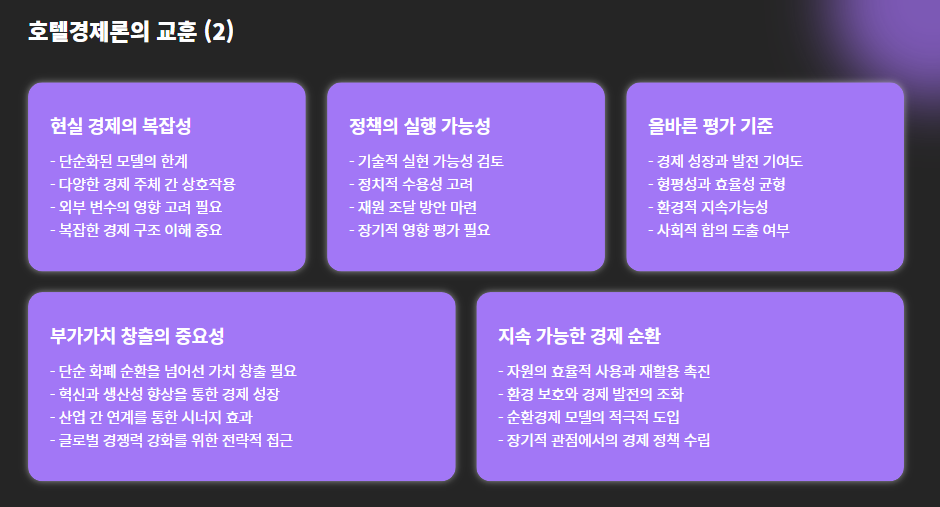 호텔경제론의 교훈 (2)

현실 경제의 복잡성

- 단순화된 모델의 한계
- 다양한 경제 주체 간 상호작용
- 외부 변수의 영향 고려 필요
- 복잡한 경제 구조 이해 중요

정책의 실행 가능성

- 기술적 실현 가능성 검토
- 정치적 수용성 고려
- 재원 조달 방안 마련
- 장기적 영향 평가 필요

올바른 평가 기준

- 경제 성장과 발전 기여도
- 형평성과 효율성 균형
- 환경적 지속가능성
- 사회적 합의 도출 여부

부가가치 창출의 중요성

- 단순 화폐 순환을 넘어선 가치 창출 필요
- 혁신과 생산성 향상을 통한 경제 성장
- 산업 간 연계를 통한 시너지 효과
- 글로벌 경쟁력 강화를 위한 전략적 접근

지속 가능한 경제 순환

- 자원의 효율적 사용과 재활용 촉진
- 환경 보호와 경제 발전의 조화
- 순환경제 모델의 적극적 도입
- 장기적 관점에서의 경제 정책 수립